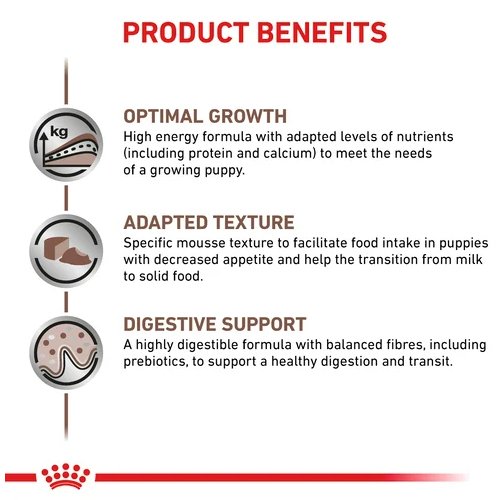 PRODUCT BENEFITS

kg

OPTIMAL GROWTH
High energy formula with adapted levels of nutrients (including protein and calcium) to meet the needs of a growing puppy.

ADAPTED TEXTURE
Specific mousse texture to facilitate food intake in puppies with decreased appetite and help the transition from milk to solid food.

DIGESTIVE SUPPORT
A highly digestible formula with balanced fibres, including prebiotics, to support a healthy digestion and transit.